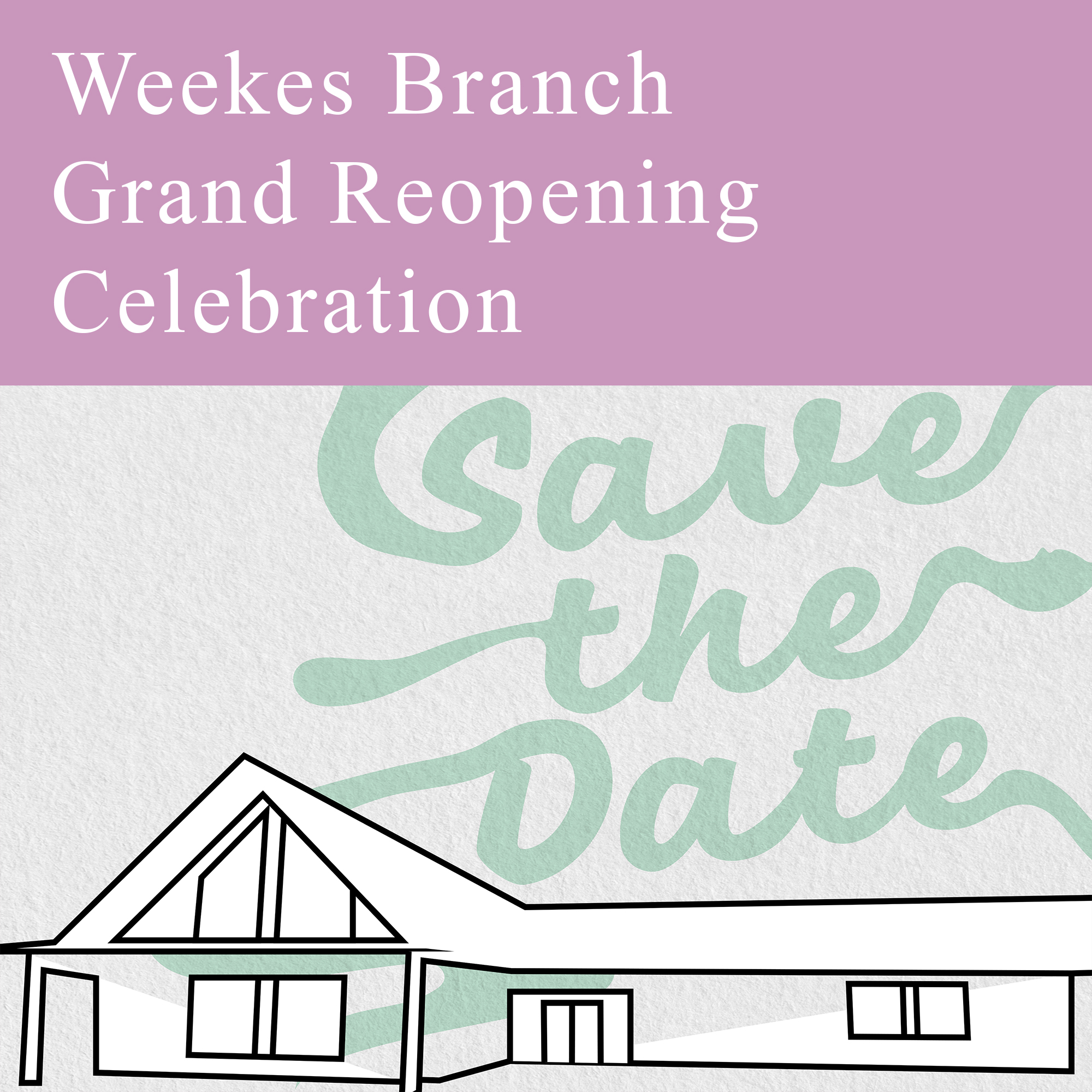 Weekes Branch Grand Reopening Celebration

Save the Date